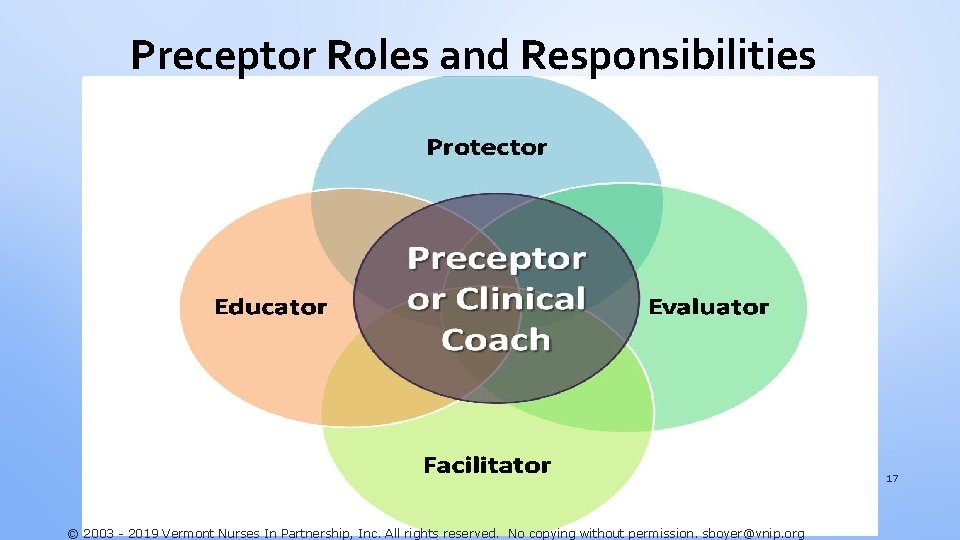 Preceptor Roles and Responsibilities

Protector

Educator

Preceptor or Clinical Coach

Evaluator

Facilitator

17

© 2003 - 2019 Vermont Nurses In Partnership, Inc. All rights reserved. No copying without permission. sboyer@vnip.org